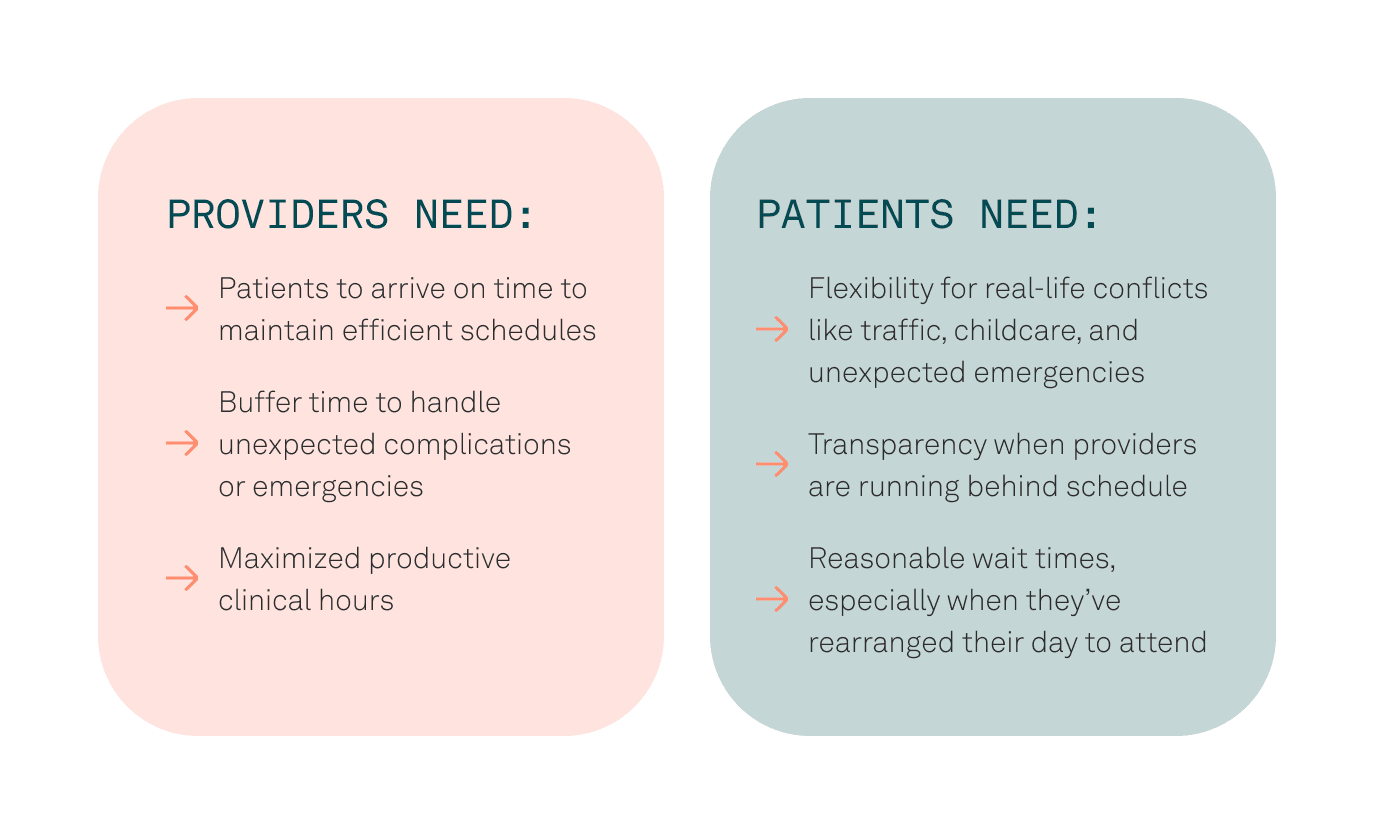 PROVIDERS NEED:

→ Patients to arrive on time to maintain efficient schedules

→ Buffer time to handle unexpected complications or emergencies

→ Maximized productive clinical hours

PATIENTS NEED:

→ Flexibility for real-life conflicts like traffic, childcare, and unexpected emergencies

→ Transparency when providers are running behind schedule

→ Reasonable wait times, especially when they've rearranged their day to attend